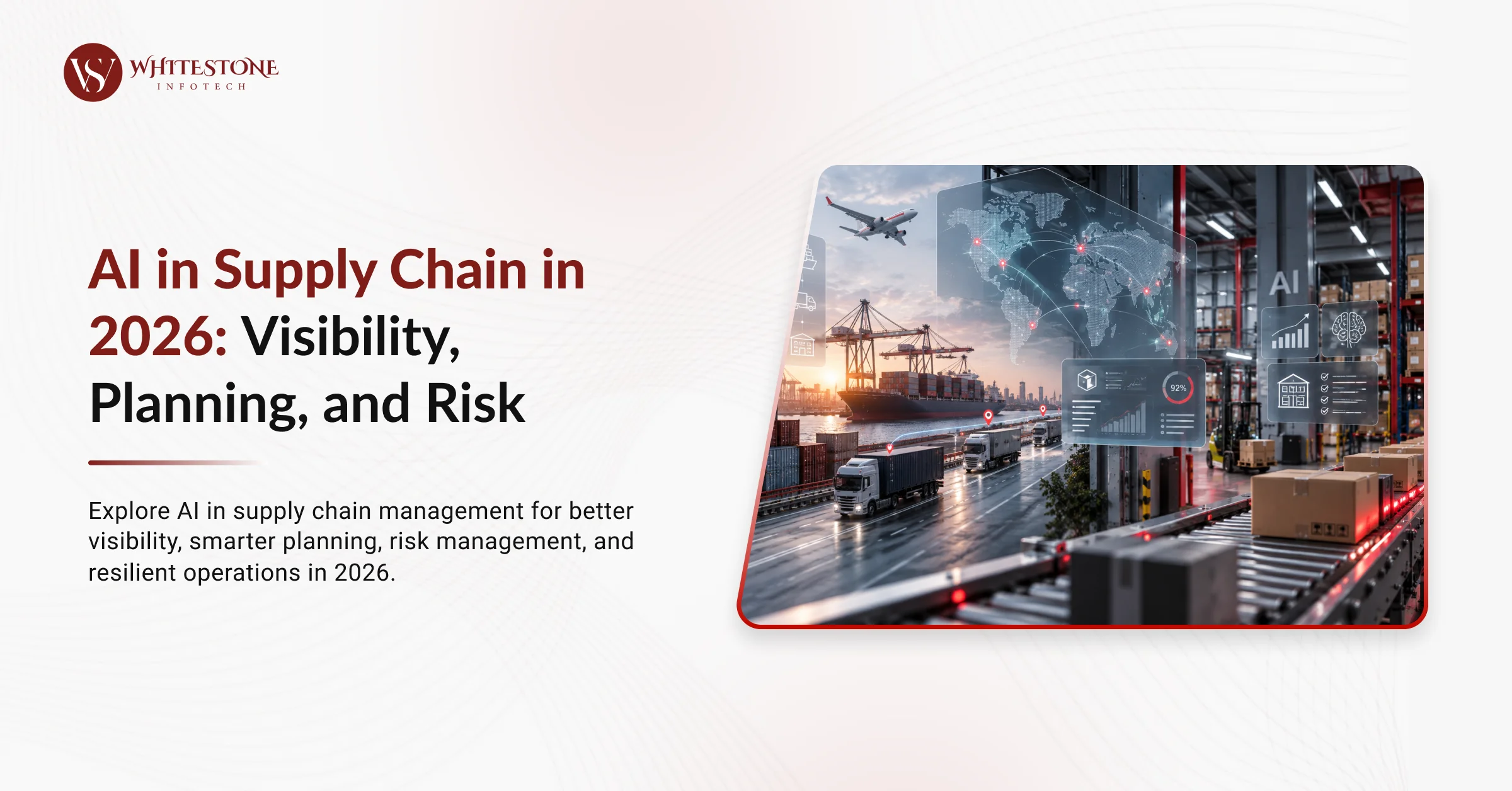 WS WHITESTONE INFOTECH

AI in Supply Chain in 2026: Visibility, Planning, and Risk

Explore AI in supply chain management for better visibility, smarter planning, risk management, and resilient operations in 2026.

AI

92%